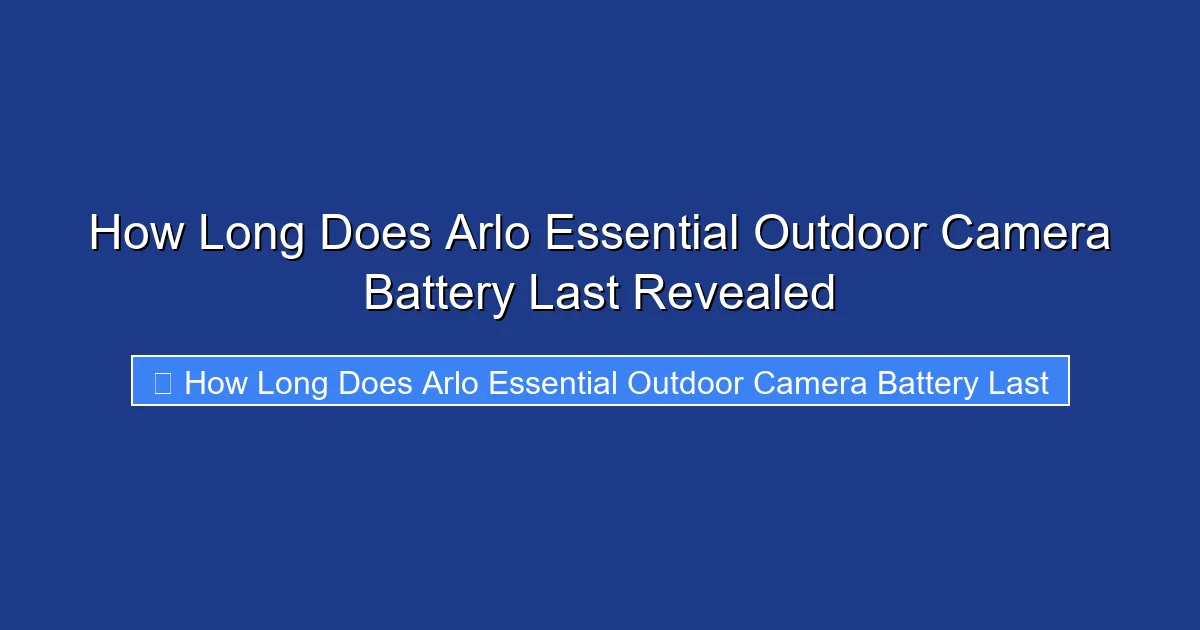 How Long Does Arlo Essential Outdoor Camera Battery Last Revealed

How Long Does Arlo Essential Outdoor Camera Battery Last